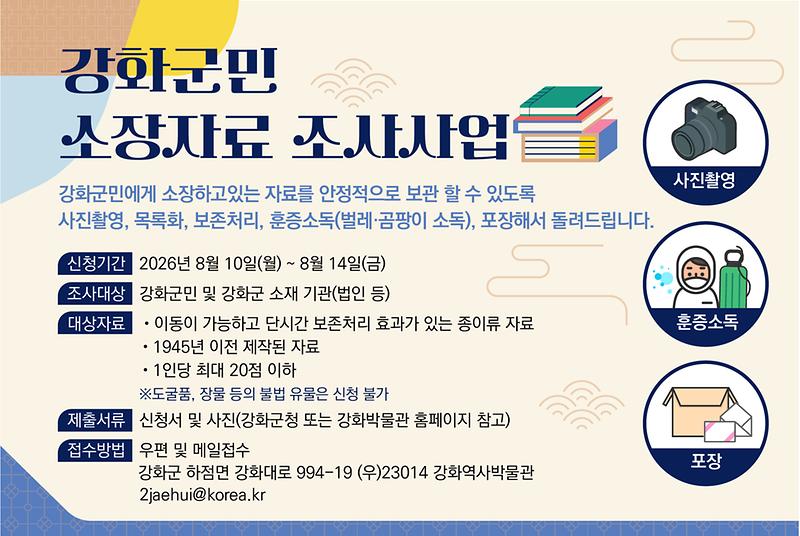 강화군민
소장자료 조사사업

강화군민에게 소장하고있는 자료를 안정적으로 보관 할 수 있도록 사진촬영, 목록화, 보존처리, 훈증소독(벌레·곰팡이 소독), 포장해서 돌려드립니다.

신청기간 2026년 8월 10일(월) ~ 8월 14일(금)

조사대상 강화군민 및 강화군 소재 기관(법인 등)

대상자료 · 이동이 가능하고 단시간 보존처리 효과가 있는 종이류 자료
· 1945년 이전 제작된 자료
· 1인당 최대 20점 이하
※도굴품, 장물 등의 불법 유물은 신청 불가

제출서류 신청서 및 사진(강화군청 또는 강화박물관 홈페이지 참고)

접수방법 우편 및 메일접수
강화군 하점면 강화대로 994-19 (우)23014 강화역사박물관
2jaehui@korea.kr

사진촬영

훈증소독

포장